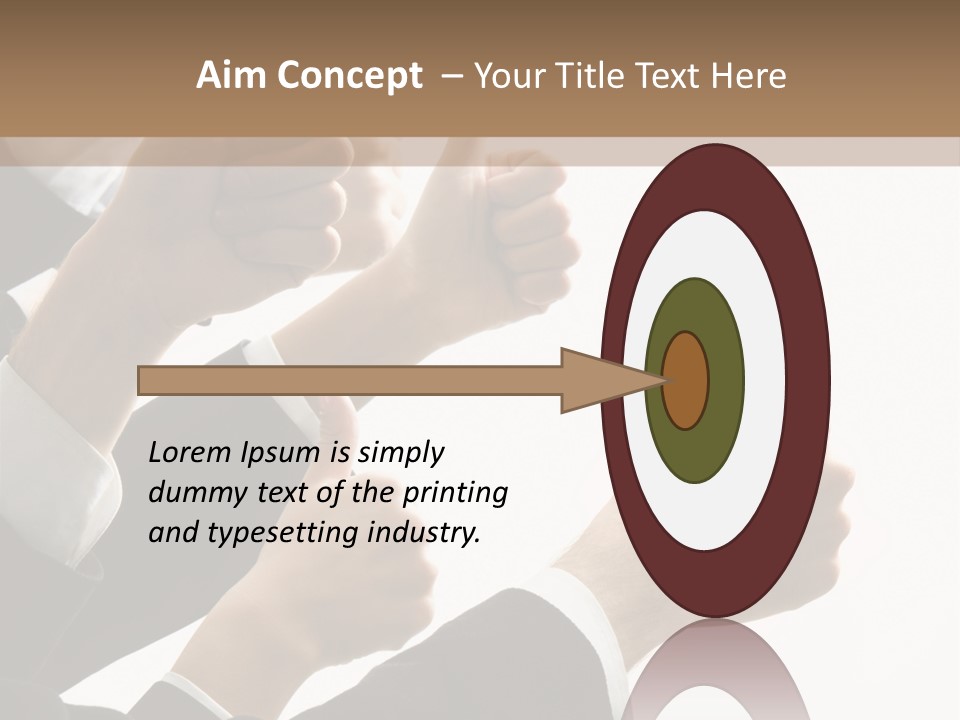 Aim Concept – Your Title Text Here

Lorem Ipsum is simply dummy text of the printing and typesetting industry.